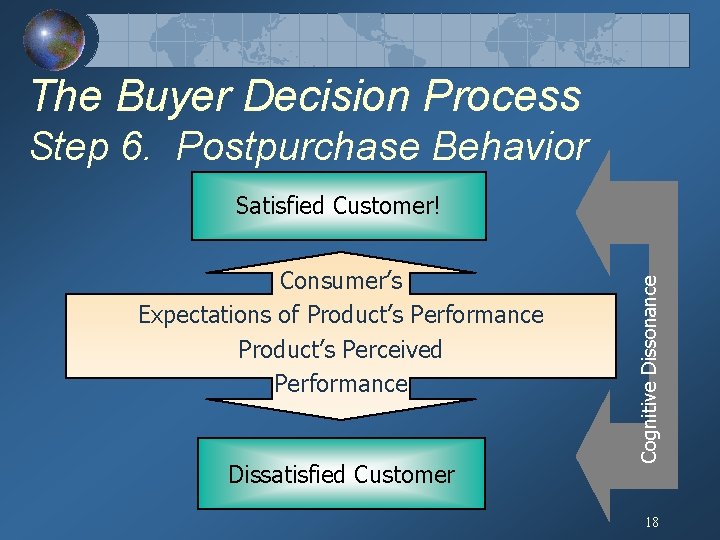 The Buyer Decision Process
Step 6. Postpurchase Behavior

Satisfied Customer!

Consumer's
Expectations of Product's Performance
Product's Perceived
Performance

Dissatisfied Customer

Cognitive Dissonance

18